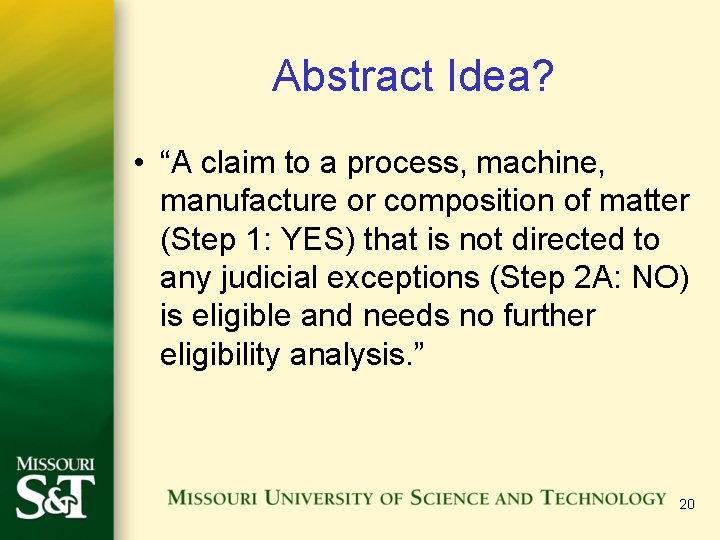 Abstract Idea?

• “A claim to a process, machine, manufacture or composition of matter (Step 1: YES) that is not directed to any judicial exceptions (Step 2A: NO) is eligible and needs no further eligibility analysis.”

MISSOURI S&T

MISSOURI UNIVERSITY OF SCIENCE AND TECHNOLOGY

20